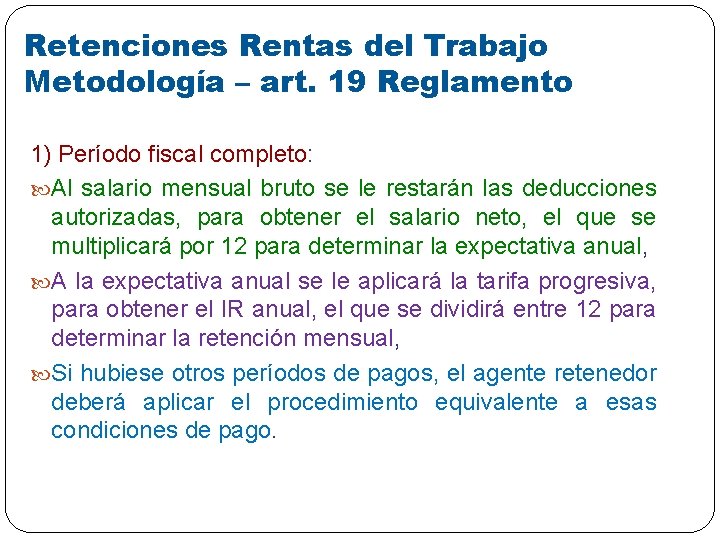 Retenciones Rentas del Trabajo
Metodología – art. 19 Reglamento

1) Período fiscal completo:

Al salario mensual bruto se le restarán las deducciones autorizadas, para obtener el salario neto, el que se multiplicará por 12 para determinar la expectativa anual,

A la expectativa anual se le aplicará la tarifa progresiva, para obtener el IR anual, el que se dividirá entre 12 para determinar la retención mensual,

Si hubiese otros períodos de pagos, el agente retenedor deberá aplicar el procedimiento equivalente a esas condiciones de pago.